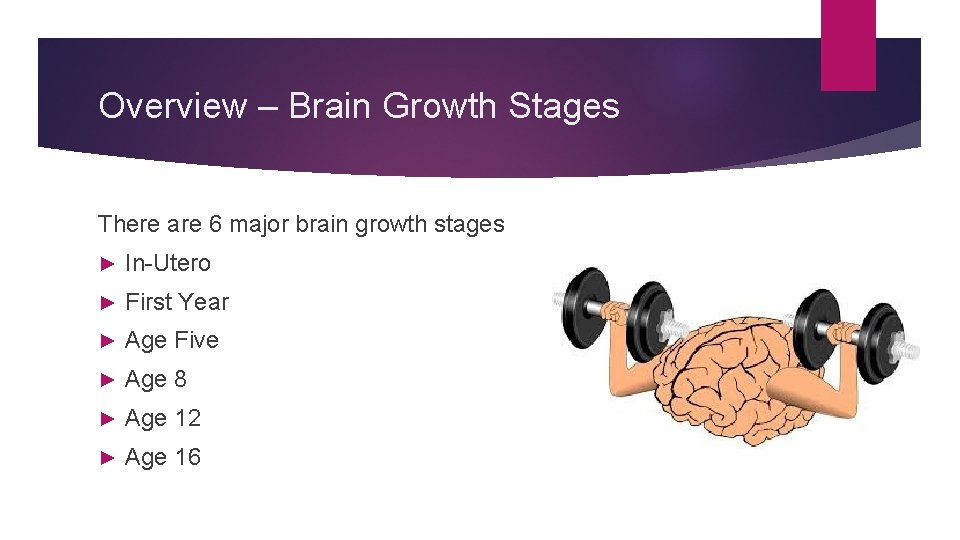 Overview – Brain Growth Stages

There are 6 major brain growth stages

► In-Utero
► First Year
► Age Five
► Age 8
► Age 12
► Age 16